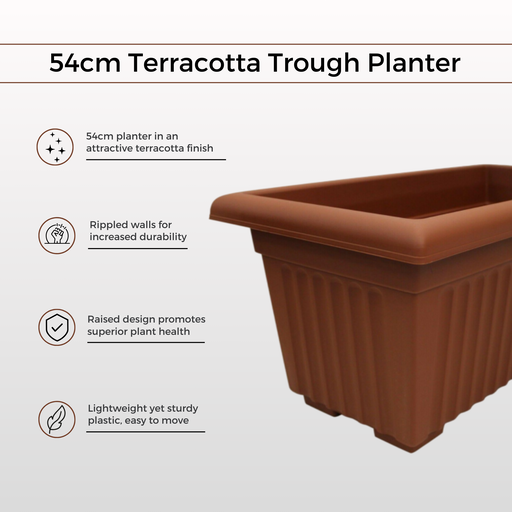 54cm Terracotta Trough Planter

54cm planter in an attractive terracotta finish

Rippled walls for increased durability

Raised design promotes superior plant health

Lightweight yet sturdy plastic, easy to move